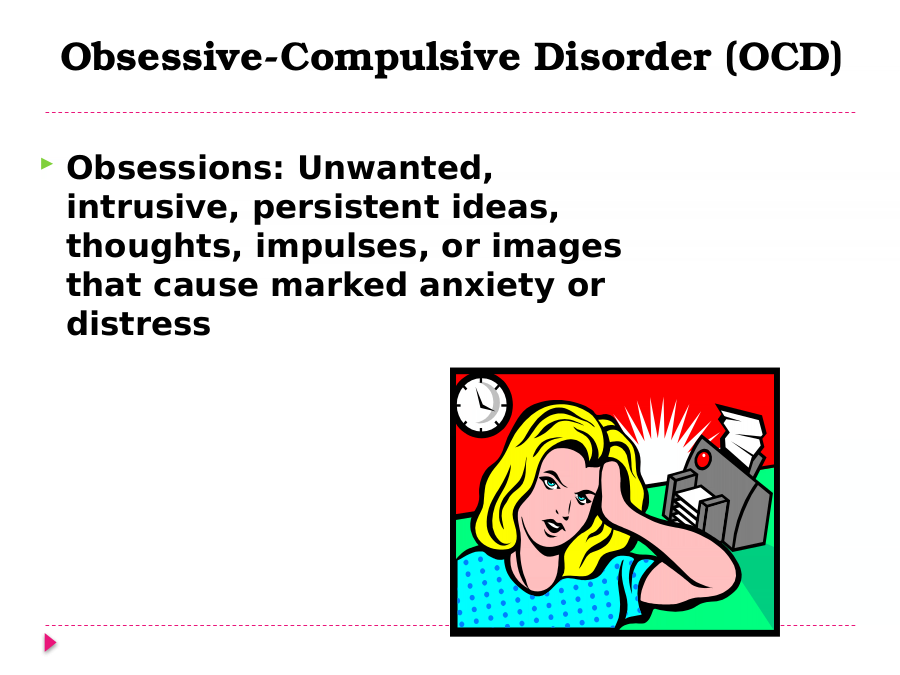 Obsessive-Compulsive Disorder (OCD)

Obsessions: Unwanted, intrusive, persistent ideas, thoughts, impulses, or images that cause marked anxiety or distress